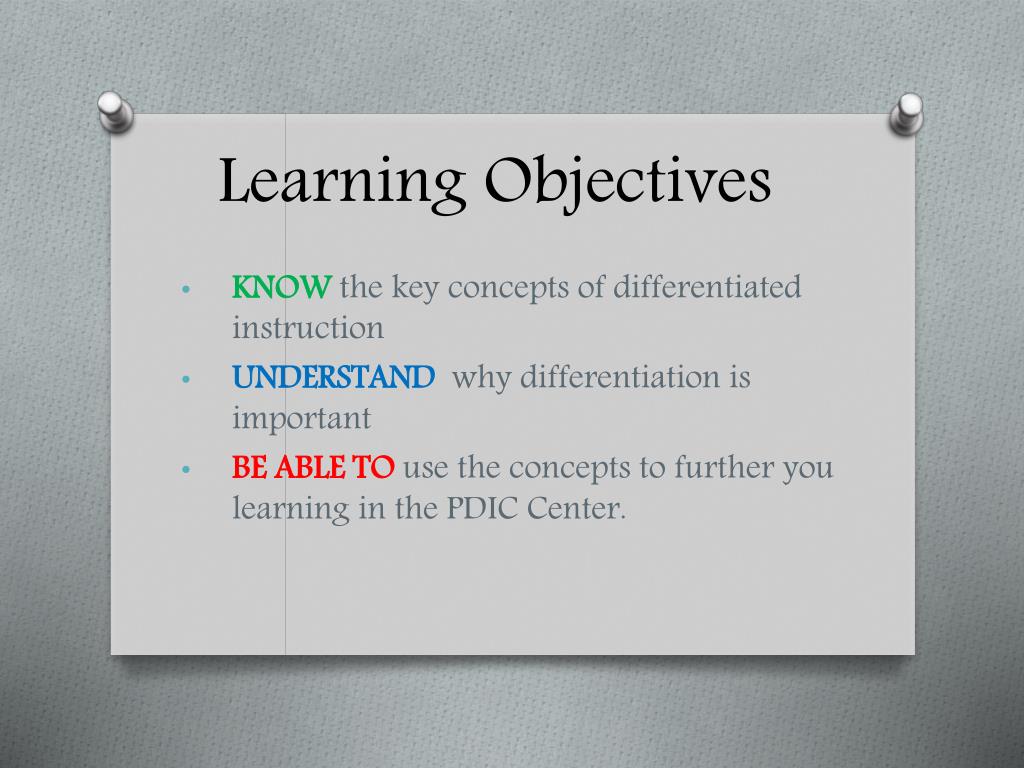 Learning Objectives

• KNOW the key concepts of differentiated instruction
• UNDERSTAND why differentiation is important
• BE ABLE TO use the concepts to further you learning in the PDIC Center.